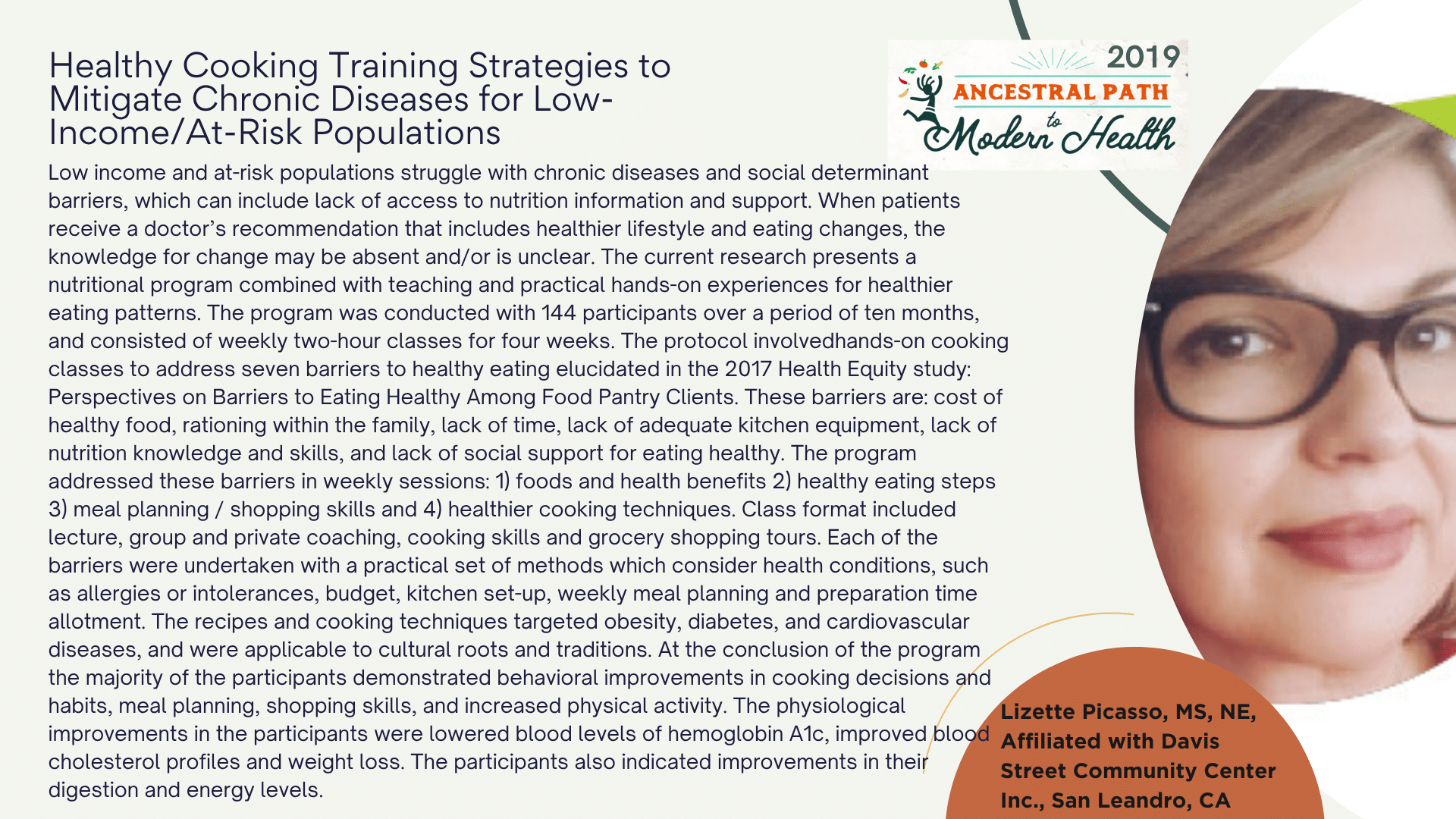 Healthy Cooking Training Strategies to Mitigate Chronic Diseases for Low-Income/At-Risk Populations

2019
ANCESTRAL PATH
to
Modern Health

Low income and at-risk populations struggle with chronic diseases and social determinant barriers, which can include lack of access to nutrition information and support. When patients receive a doctor's recommendation that includes healthier lifestyle and eating changes, the knowledge for change may be absent and/or is unclear. The current research presents a nutritional program combined with teaching and practical hands-on experiences for healthier eating patterns. The program was conducted with 144 participants over a period of ten months, and consisted of weekly two-hour classes for four weeks. The protocol involvedhands-on cooking classes to address seven barriers to healthy eating elucidated in the 2017 Health Equity study: Perspectives on Barriers to Eating Healthy Among Food Pantry Clients. These barriers are: cost of healthy food, rationing within the family, lack of time, lack of adequate kitchen equipment, lack of nutrition knowledge and skills, and lack of social support for eating healthy. The program addressed these barriers in weekly sessions: 1) foods and health benefits 2) healthy eating steps 3) meal planning / shopping skills and 4) healthier cooking techniques. Class format included lecture, group and private coaching, cooking skills and grocery shopping tours. Each of the barriers were undertaken with a practical set of methods which consider health conditions, such as allergies or intolerances, budget, kitchen set-up, weekly meal planning and preparation time allotment. The recipes and cooking techniques targeted obesity, diabetes, and cardiovascular diseases, and were applicable to cultural roots and traditions. At the conclusion of the program the majority of the participants demonstrated behavioral improvements in cooking decisions and habits, meal planning, shopping skills, and increased physical activity. The physiological improvements in the participants were lowered blood levels of hemoglobin A1c, improved blood cholesterol profiles and weight loss. The participants also indicated improvements in their digestion and energy levels.

Lizette Picasso, MS, NE, Affiliated with Davis Street Community Center Inc., San Leandro, CA